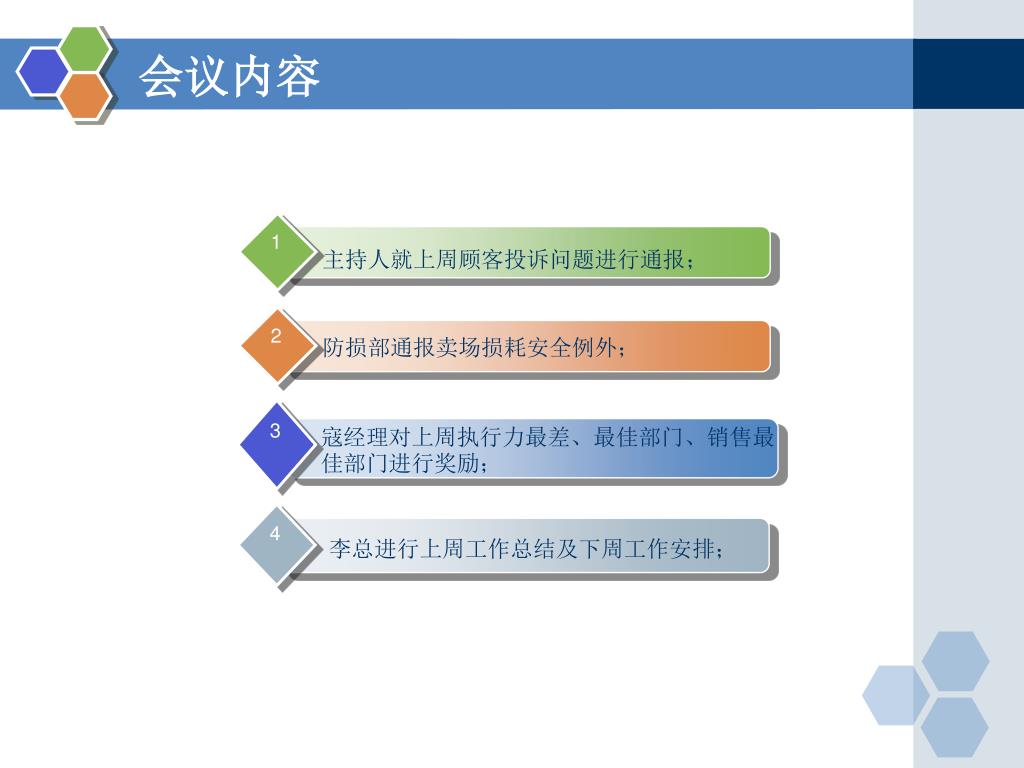 会议内容

1
主持人就上周顾客投诉问题进行通报；

2
防损部通报卖场损耗安全例外；

3
寇经理对上周执行力最差、最佳部门、销售最佳部门进行奖励；

4
李总进行上周工作总结及下周工作安排；